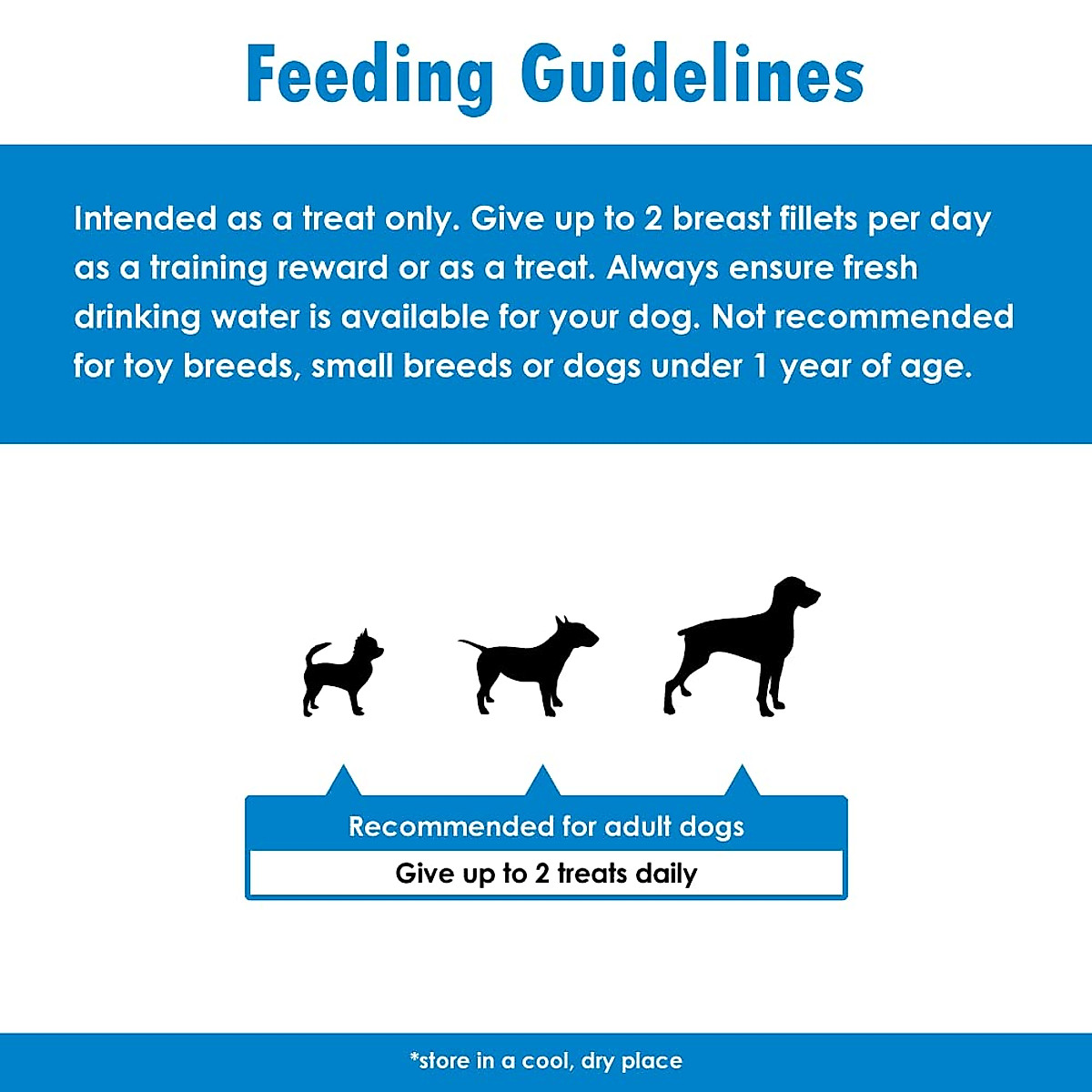 Feeding Guidelines

Intended as a treat only. Give up to 2 breast fillets per day as a training reward or as a treat. Always ensure fresh drinking water is available for your dog. Not recommended for toy breeds, small breeds or dogs under 1 year of age.

Recommended for adult dogs

Give up to 2 treats daily

*store in a cool, dry place